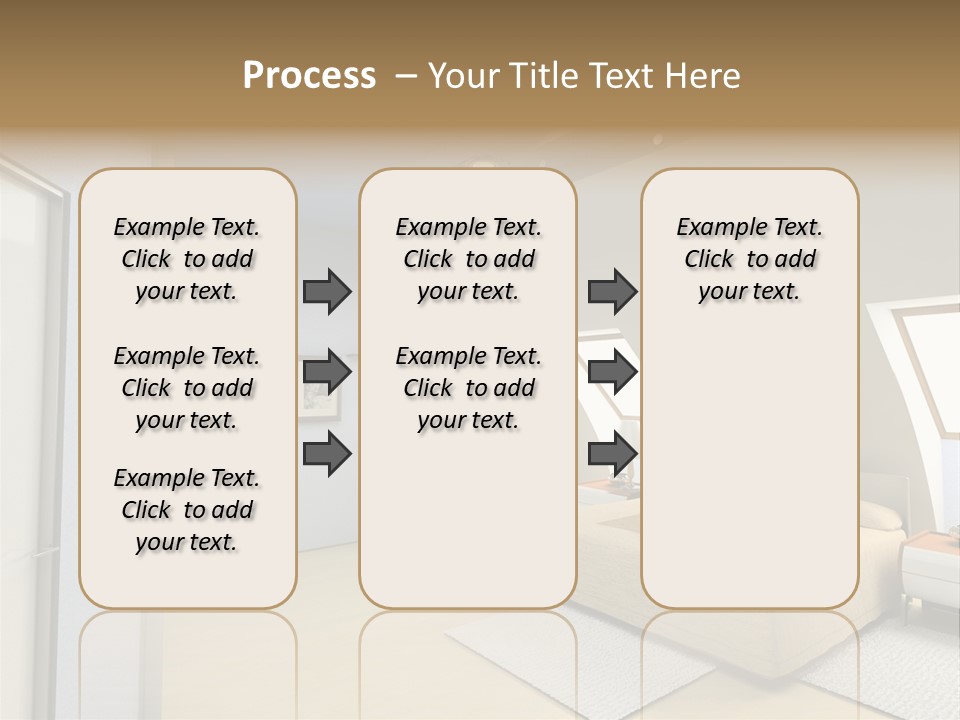 Process – Your Title Text Here

Example Text. Click to add your text.

Example Text. Click to add your text.

Example Text. Click to add your text.

Example Text. Click to add your text.

Example Text. Click to add your text.

Example Text. Click to add your text.